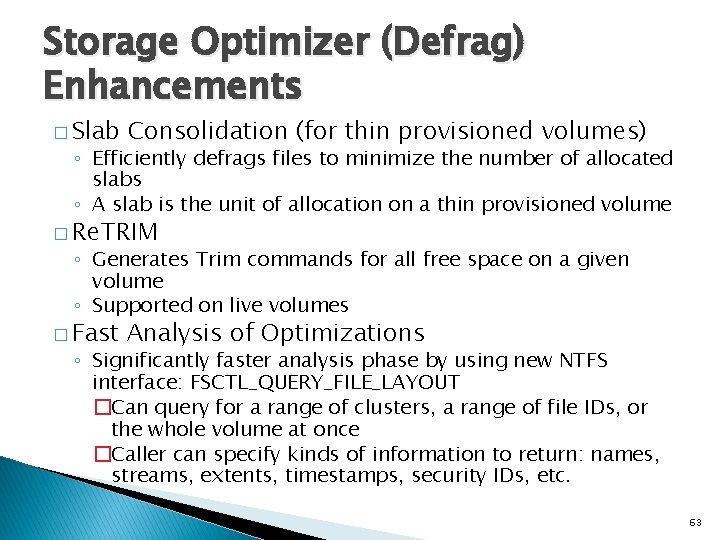 Storage Optimizer (Defrag) Enhancements

□ Slab Consolidation (for thin provisioned volumes)
◦ Efficiently defrags files to minimize the number of allocated slabs
◦ A slab is the unit of allocation on a thin provisioned volume

□ ReTRIM
◦ Generates Trim commands for all free space on a given volume
◦ Supported on live volumes

□ Fast Analysis of Optimizations
◦ Significantly faster analysis phase by using new NTFS interface: FSCTL_QUERY_FILE_LAYOUT
□ Can query for a range of clusters, a range of file IDs, or the whole volume at once
□ Caller can specify kinds of information to return: names, streams, extents, timestamps, security IDs, etc.

63